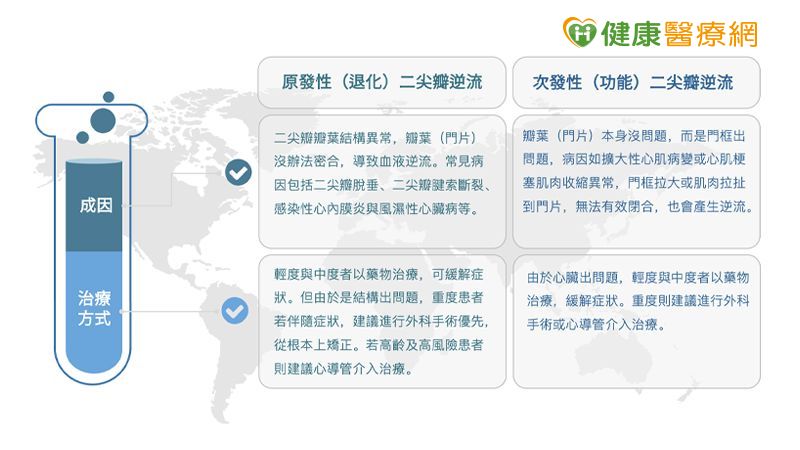 健康醫療網

| | 原發性（退化）二尖瓣逆流 | 次發性（功能）二尖瓣逆流 |
|---|---|---|
| 成因 | 二尖瓣瓣葉結構異常，瓣葉（門片）沒辦法密合，導致血液逆流。常見病因包括二尖瓣脫垂、二尖瓣腱索斷裂、感染性心內膜炎與風濕性心臟病等。 | 瓣葉（門片）本身沒問題，而是門框出問題，病因如擴大性心肌病變或心肌梗塞肌肉收縮異常，門框拉大或肌肉拉扯到門片，無法有效閉合，也會產生逆流。 |
| 治療方式 | 輕度與中度者以藥物治療，可緩解症狀。但由於是結構出問題，重度患者若伴隨症狀，建議進行外科手術優先，從根本上矯正。若高齡及高風險患者則建議心導管介入治療。 | 由於心臟出問題，輕度與中度者以藥物治療，緩解症狀。重度則建議進行外科手術或心導管介入治療。 |